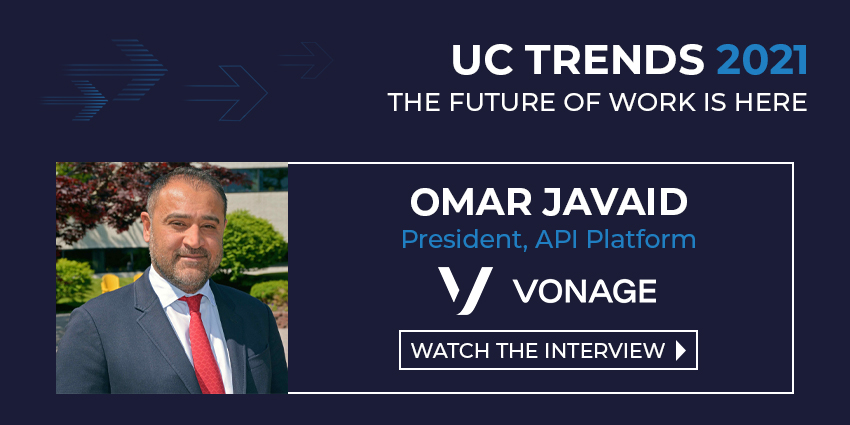 UC TRENDS 2021
THE FUTURE OF WORK IS HERE

OMAR JAVAID
President, API Platform

VONAGE

WATCH THE INTERVIEW